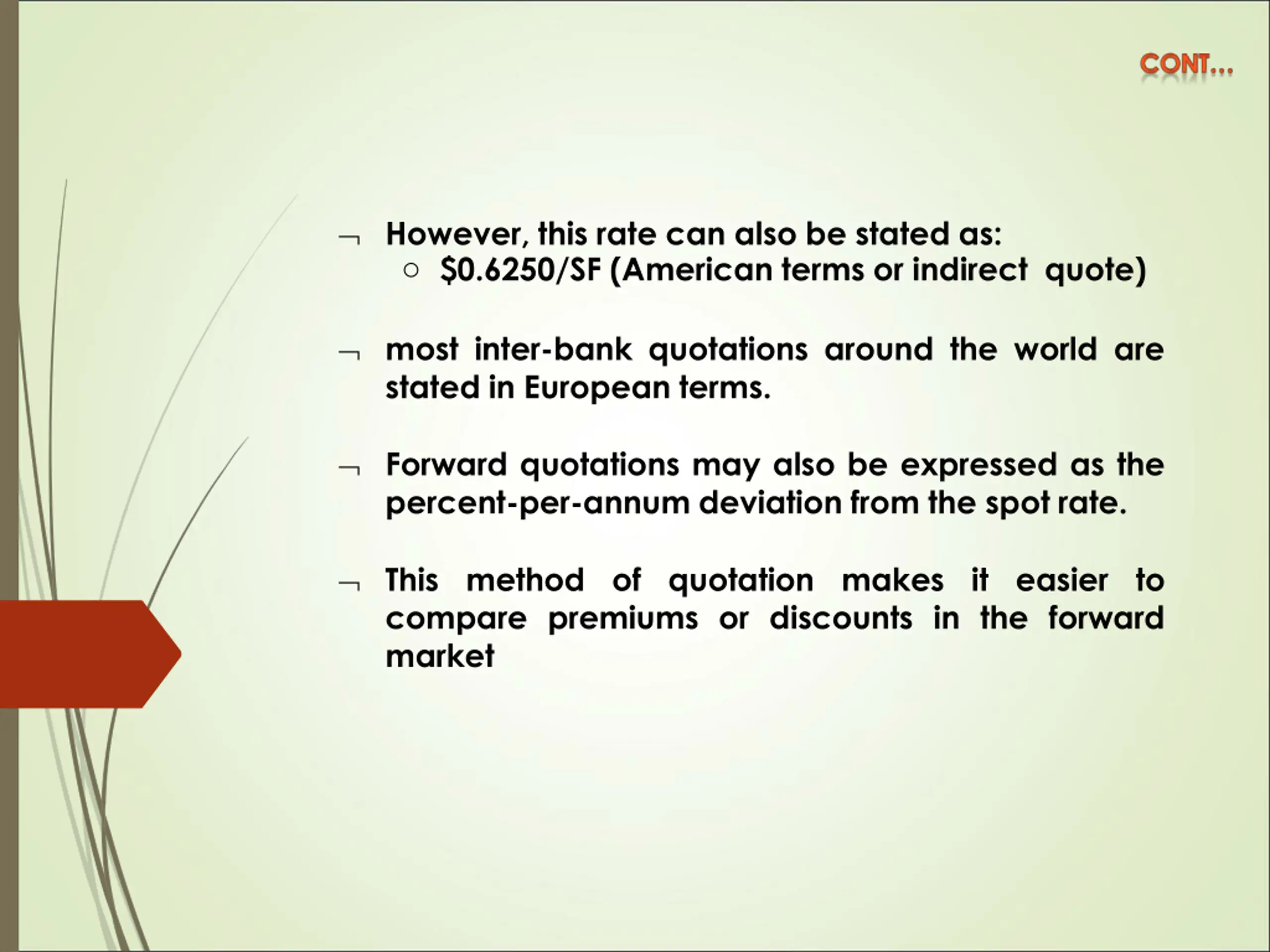 CONT...

¬ However, this rate can also be stated as:
○ \$0.6250/SF (American terms or indirect quote)

¬ most inter-bank quotations around the world are stated in European terms.

¬ Forward quotations may also be expressed as the percent-per-annum deviation from the spot rate.

¬ This method of quotation makes it easier to compare premiums or discounts in the forward market